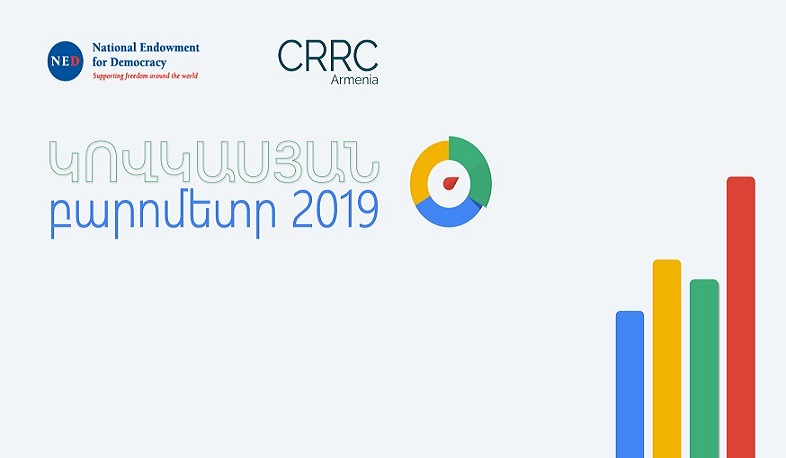 NED National Endowment for Democracy
Supporting freedom around the world

CRRC
Armenia

ԿՈՎԿԱՍՅԱՆ
բարոմետր 2019